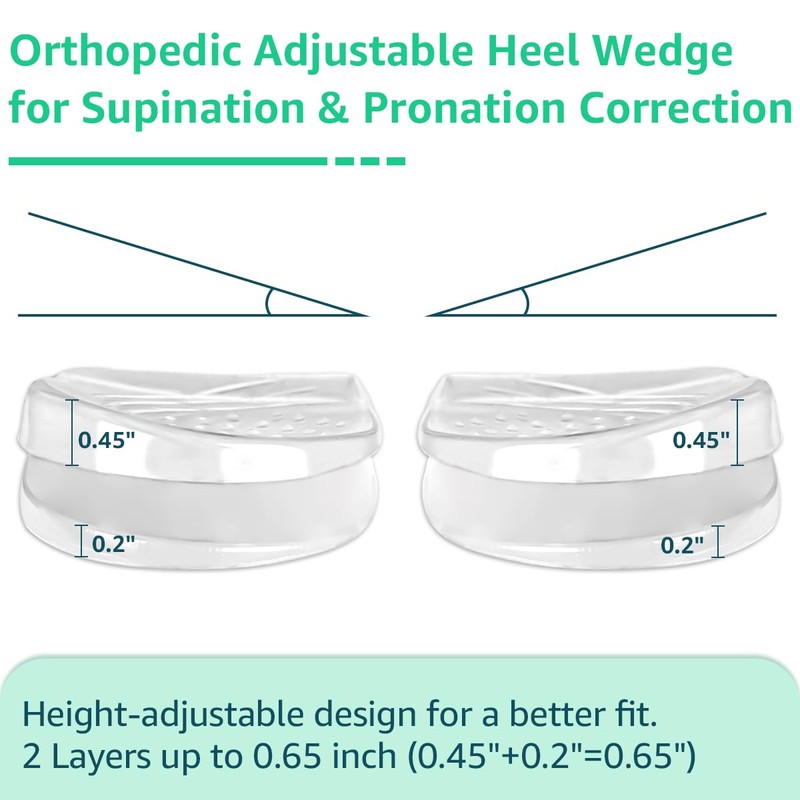 Orthopedic Adjustable Heel Wedge for Supination & Pronation Correction

0.45"

0.2"

0.45"

0.2"

Height-adjustable design for a better fit.
2 Layers up to 0.65 inch (0.45"+0.2"=0.65")